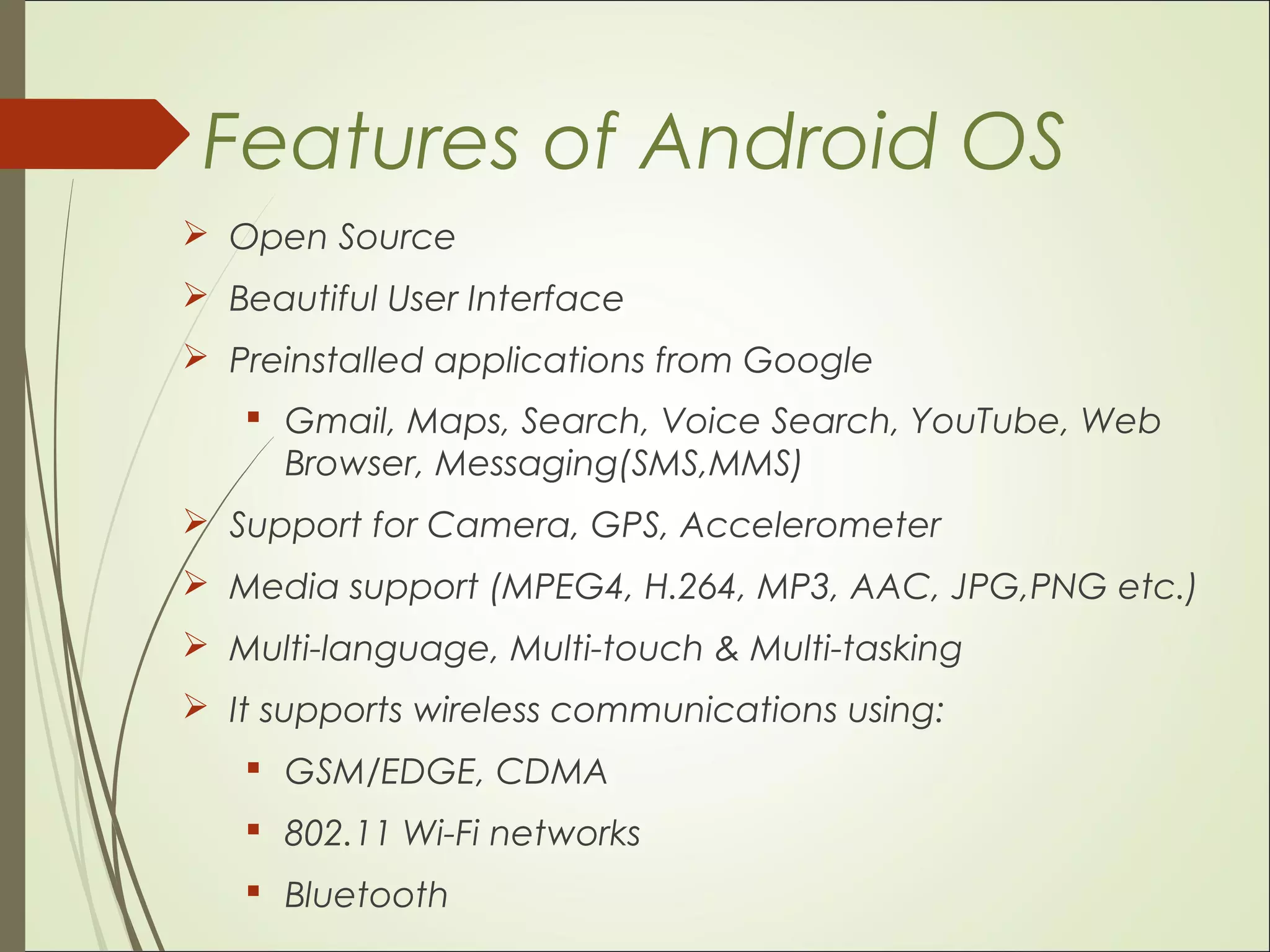 Features of Android OS

➢ Open Source

➢ Beautiful User Interface

➢ Preinstalled applications from Google

▪ Gmail, Maps, Search, Voice Search, YouTube, Web Browser, Messaging(SMS,MMS)

➢ Support for Camera, GPS, Accelerometer

➢ Media support (MPEG4, H.264, MP3, AAC, JPG,PNG etc.)

➢ Multi-language, Multi-touch & Multi-tasking

➢ It supports wireless communications using:

▪ GSM/EDGE, CDMA

▪ 802.11 Wi-Fi networks

▪ Bluetooth